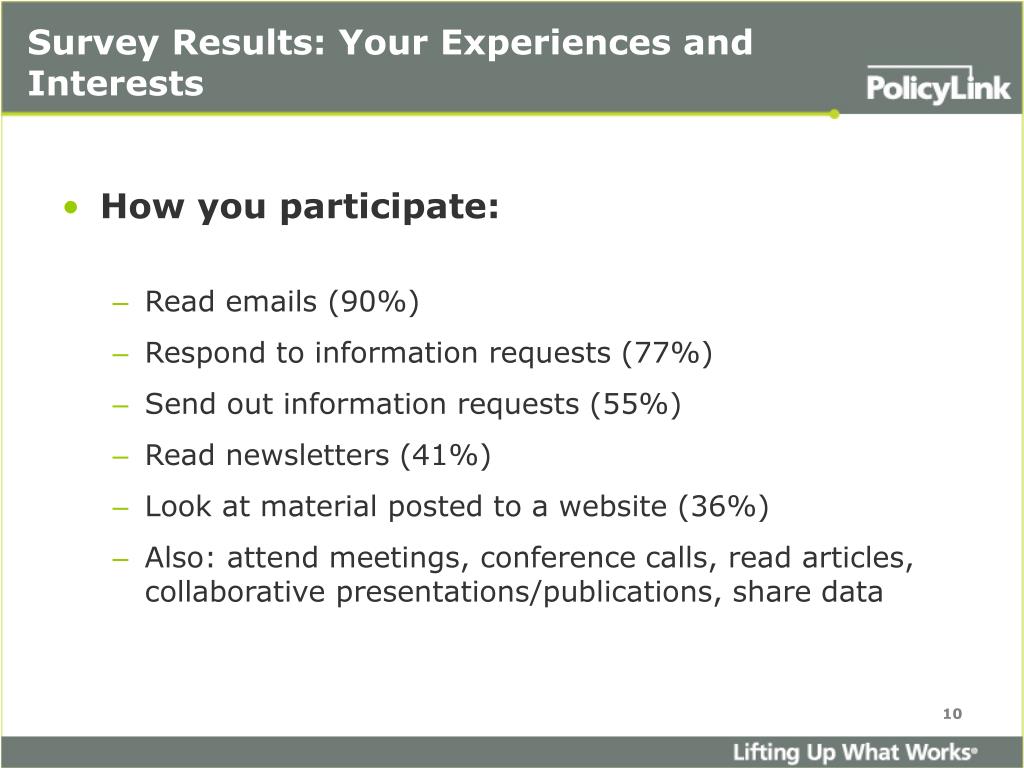 Survey Results: Your Experiences and Interests

PolicyLink

• How you participate:

– Read emails (90%)

– Respond to information requests (77%)

– Send out information requests (55%)

– Read newsletters (41%)

– Look at material posted to a website (36%)

– Also: attend meetings, conference calls, read articles, collaborative presentations/publications, share data

10

Lifting Up What Works®